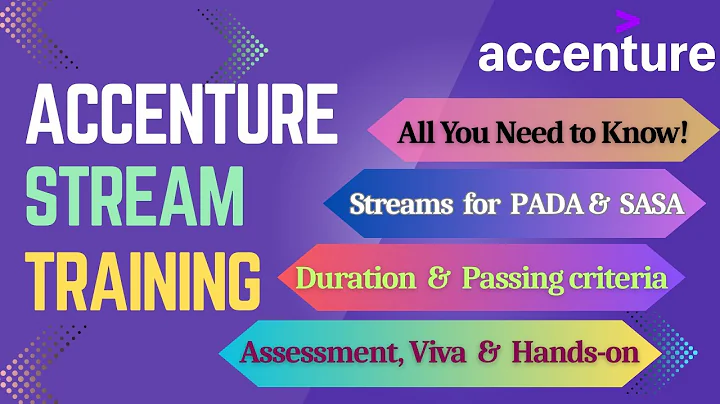 accenture

ACCENTURE
STREAM
TRAINING

All You Need to Know!

Streams for PADA & SASA

Duration & Passing criteria

Assessment, Viva & Hands-on